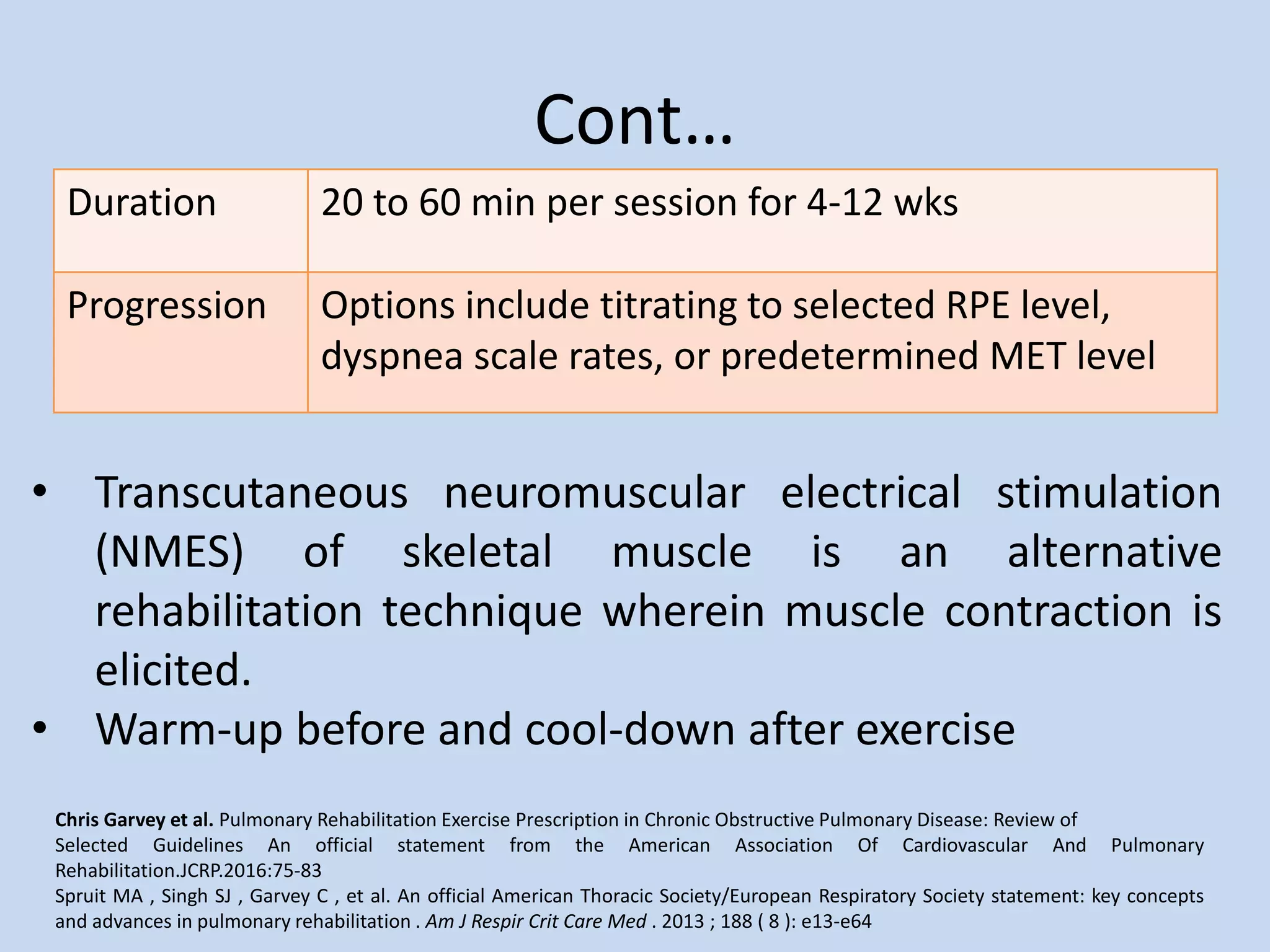 Cont…

| Duration | 20 to 60 min per session for 4-12 wks |
|---|---|
| Progression | Options include titrating to selected RPE level, dyspnea scale rates, or predetermined MET level |

• Transcutaneous neuromuscular electrical stimulation (NMES) of skeletal muscle is an alternative rehabilitation technique wherein muscle contraction is elicited.
• Warm-up before and cool-down after exercise

Chris Garvey et al. Pulmonary Rehabilitation Exercise Prescription in Chronic Obstructive Pulmonary Disease: Review of Selected Guidelines An official statement from the American Association Of Cardiovascular And Pulmonary Rehabilitation.JCRP.2016:75-83
Spruit MA , Singh SJ , Garvey C , et al. An official American Thoracic Society/European Respiratory Society statement: key concepts and advances in pulmonary rehabilitation . Am J Respir Crit Care Med . 2013 ; 188 ( 8 ): e13-e64